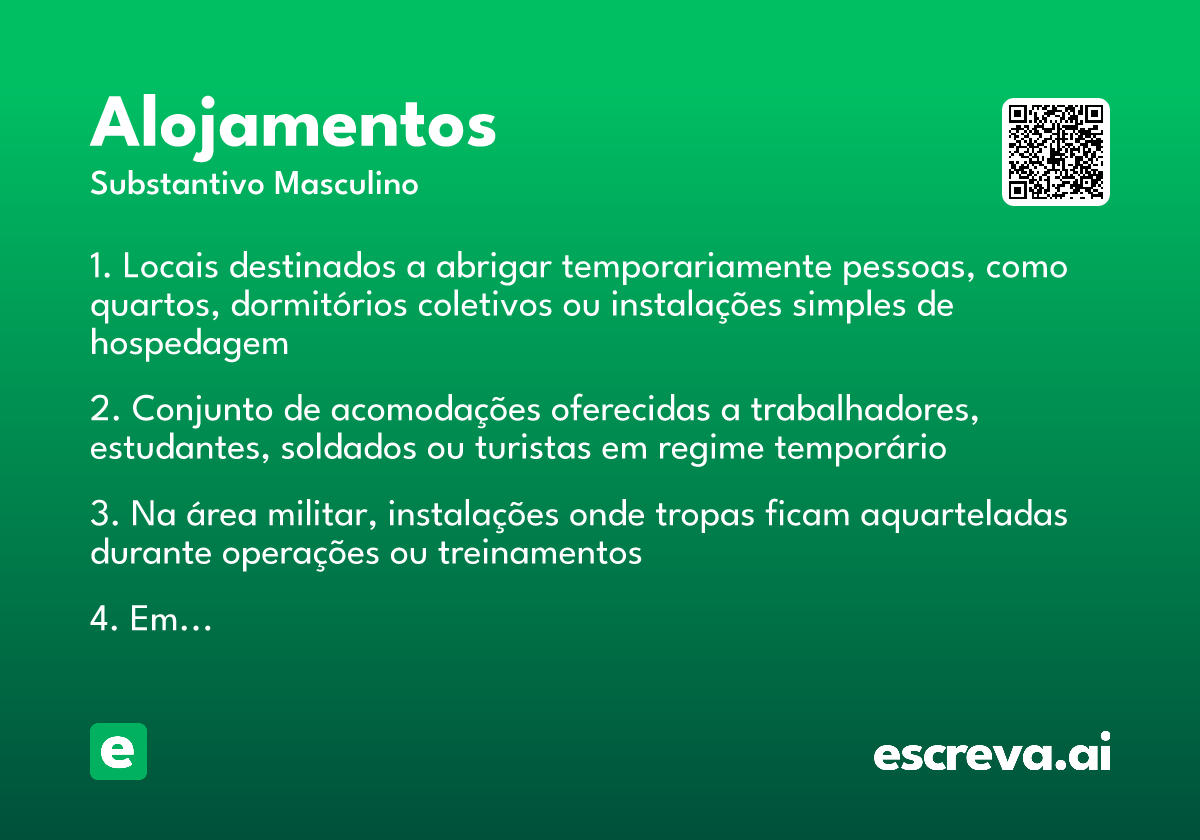 Alojamentos
Substantivo Masculino

1. Locais destinados a abrigar temporariamente pessoas, como quartos, dormitórios coletivos ou instalações simples de hospedagem

2. Conjunto de acomodações oferecidas a trabalhadores, estudantes, soldados ou turistas em regime temporário

3. Na área militar, instalações onde tropas ficam aquarteladas durante operações ou treinamentos

4. Em...

e

escreva.ai